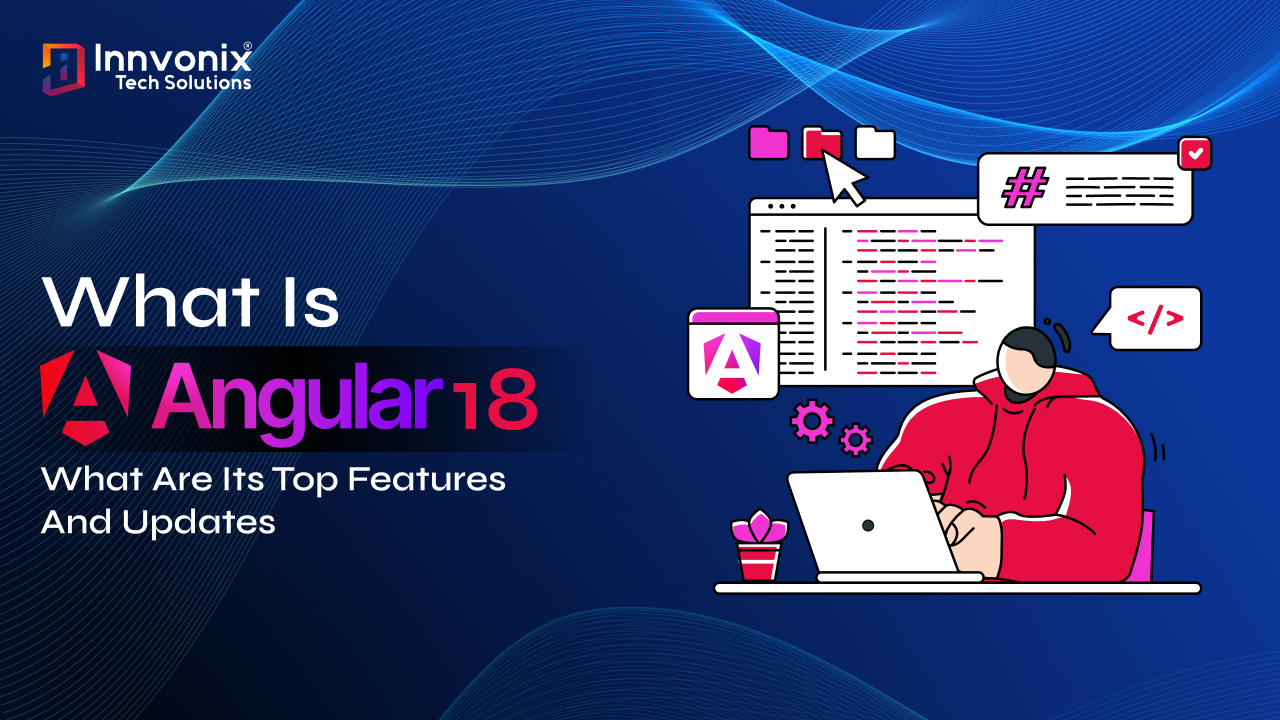 Innvonix®
Tech Solutions

What Is
Angular 18
What Are Its Top Features And Updates

#

</>